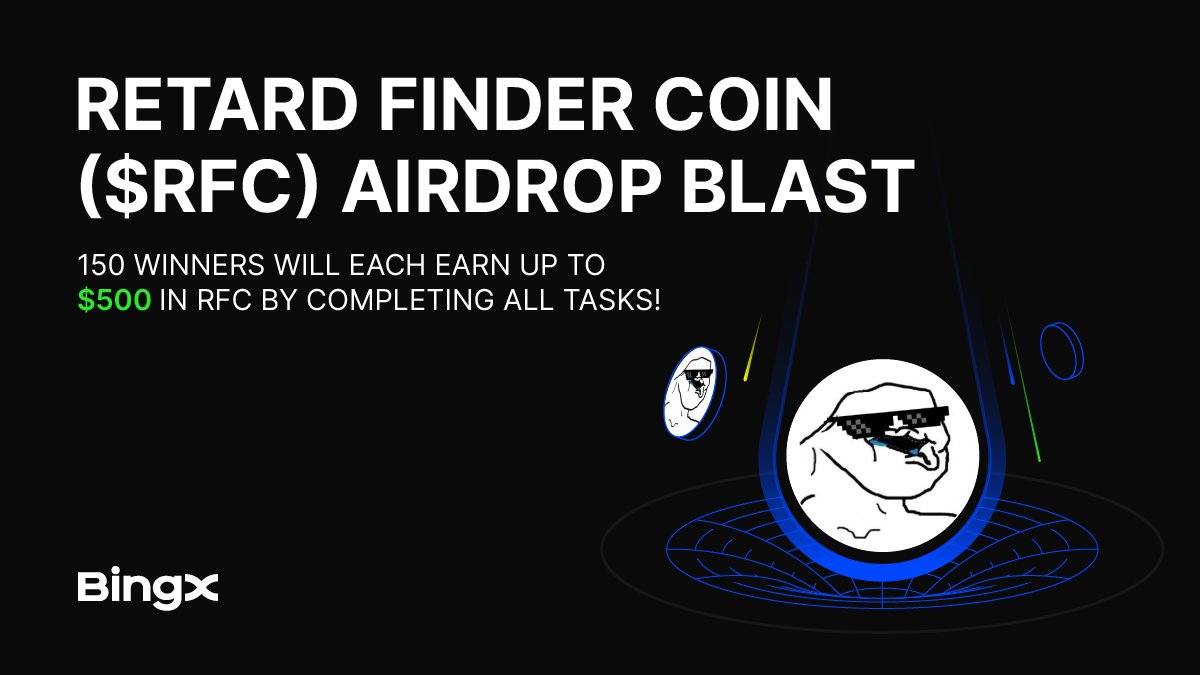 RETARD FINDER COIN ($RFC) AIRDROP BLAST

150 WINNERS WILL EACH EARN UP TO $500 IN RFC BY COMPLETING ALL TASKS!

BingX